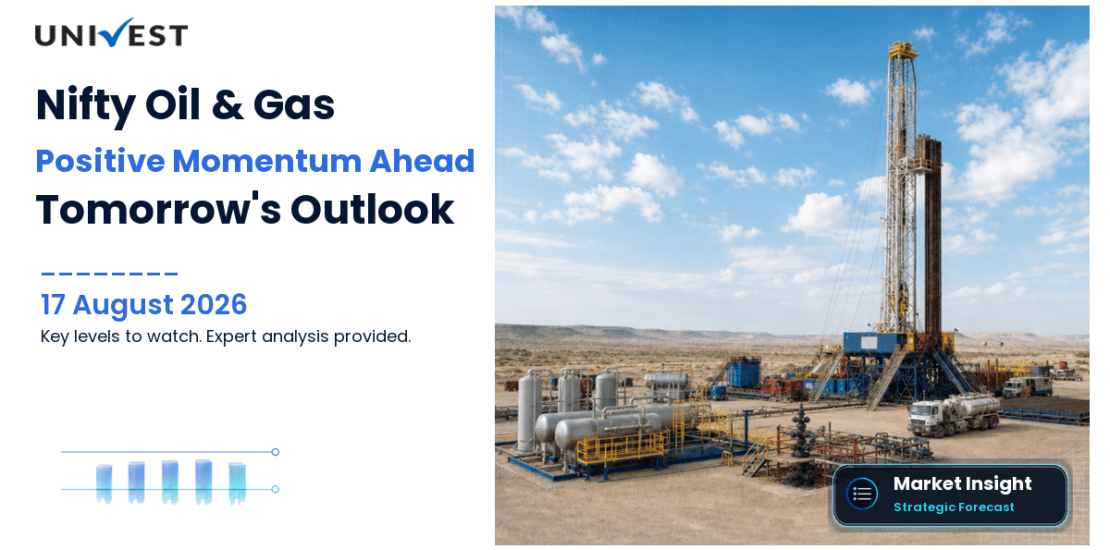 UNIVEST

Nifty Oil & Gas

Positive Momentum Ahead

Tomorrow's Outlook

17 August 2026

Key levels to watch. Expert analysis provided.

Market Insight

Strategic Forecast